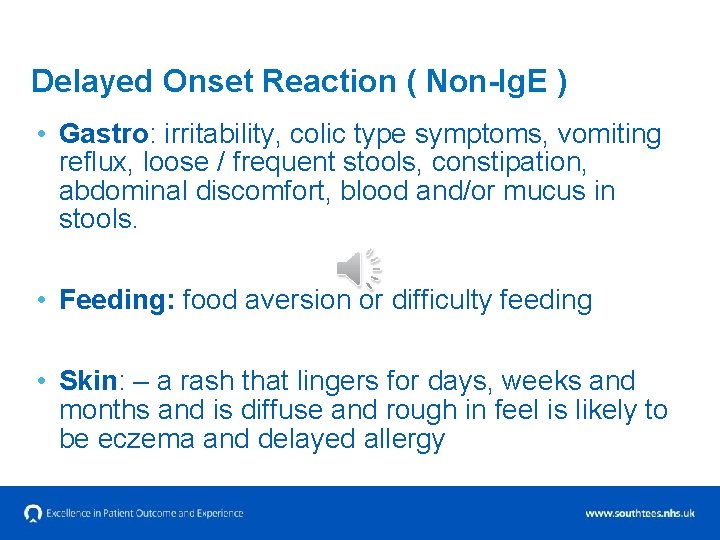 Delayed Onset Reaction ( Non-IgE )

• Gastro: irritability, colic type symptoms, vomiting reflux, loose / frequent stools, constipation, abdominal discomfort, blood and/or mucus in stools.

• Feeding: food aversion or difficulty feeding

• Skin: – a rash that lingers for days, weeks and months and is diffuse and rough in feel is likely to be eczema and delayed allergy

Excellence in Patient Outcome and Experience

www.southtees.nhs.uk